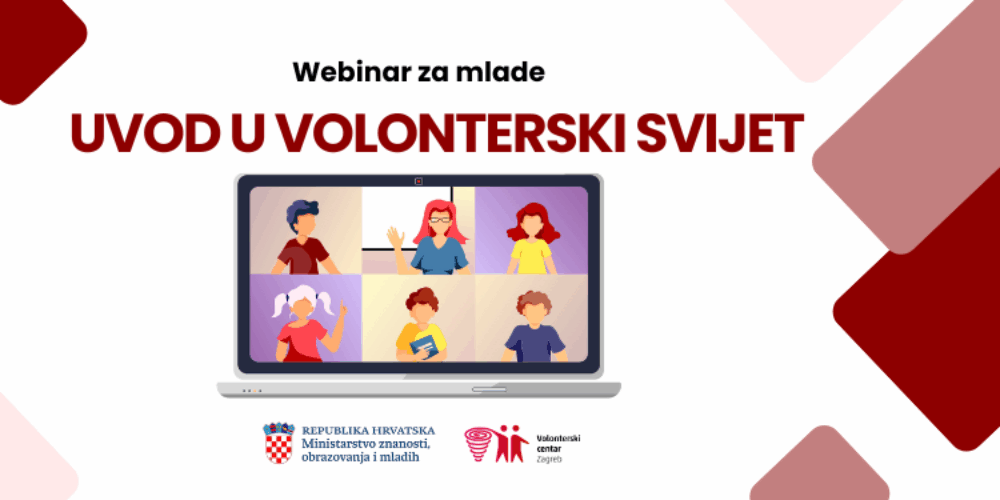 Webinar za mlade

UVOD U VOLONTERSKI SVIJET

REPUBLIKA HRVATSKA
Ministarstvo znanosti, obrazovanja i mladih

Volonterski centar Zagreb